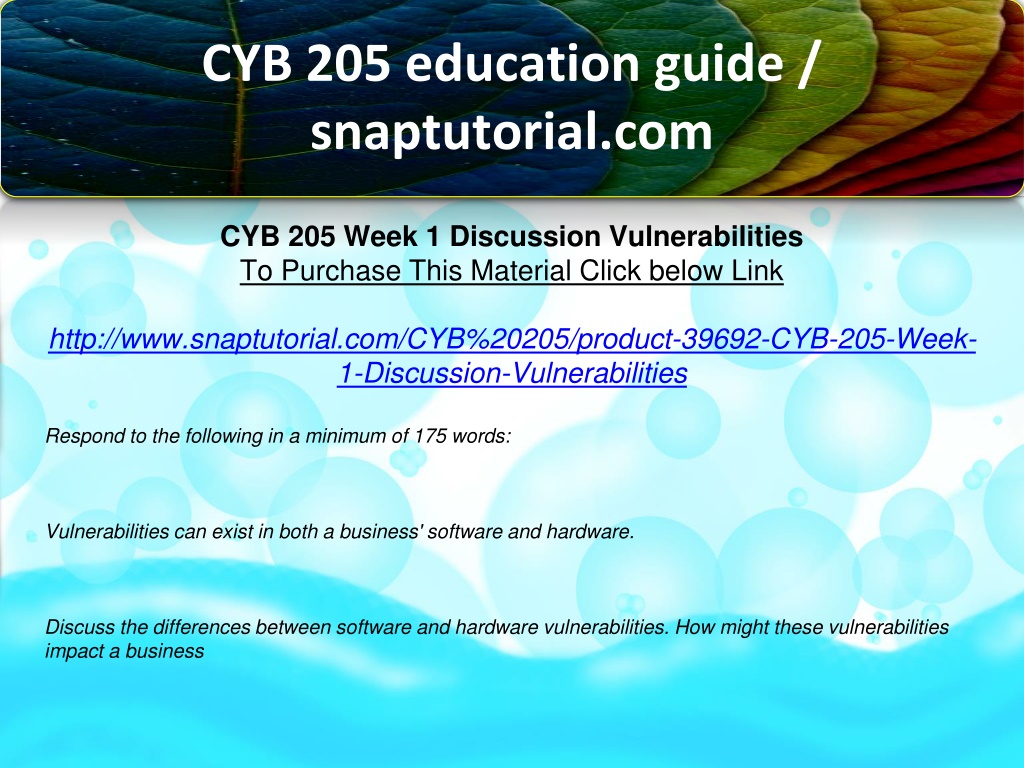 CYB 205 education guide / snaptutorial.com

CYB 205 Week 1 Discussion Vulnerabilities
To Purchase This Material Click below Link

http://www.snaptutorial.com/CYB%20205/product-39692-CYB-205-Week-1-Discussion-Vulnerabilities

Respond to the following in a minimum of 175 words:

Vulnerabilities can exist in both a business' software and hardware.

Discuss the differences between software and hardware vulnerabilities. How might these vulnerabilities impact a business